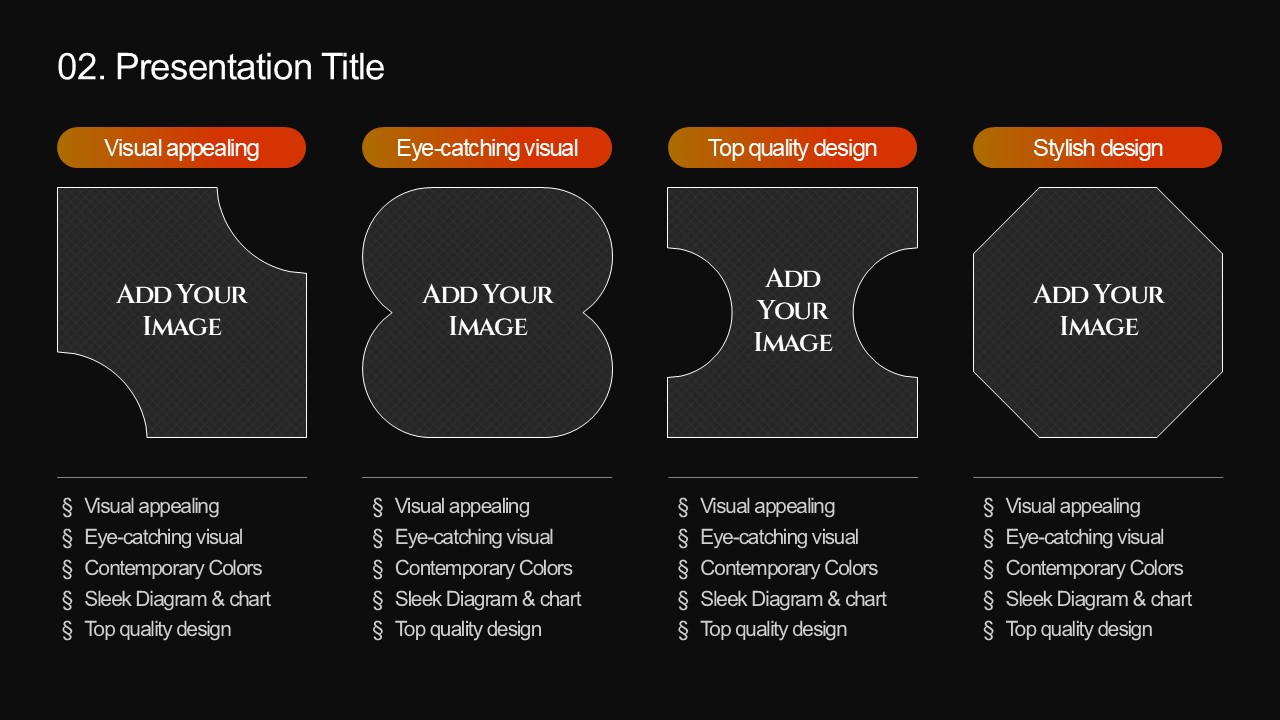 02. Presentation Title

Visual appealing

ADD YOUR IMAGE

§ Visual appealing
§ Eye-catching visual
§ Contemporary Colors
§ Sleek Diagram & chart
§ Top quality design

Eye-catching visual

ADD YOUR IMAGE

§ Visual appealing
§ Eye-catching visual
§ Contemporary Colors
§ Sleek Diagram & chart
§ Top quality design

Top quality design

ADD YOUR IMAGE

§ Visual appealing
§ Eye-catching visual
§ Contemporary Colors
§ Sleek Diagram & chart
§ Top quality design

Stylish design

ADD YOUR IMAGE

§ Visual appealing
§ Eye-catching visual
§ Contemporary Colors
§ Sleek Diagram & chart
§ Top quality design